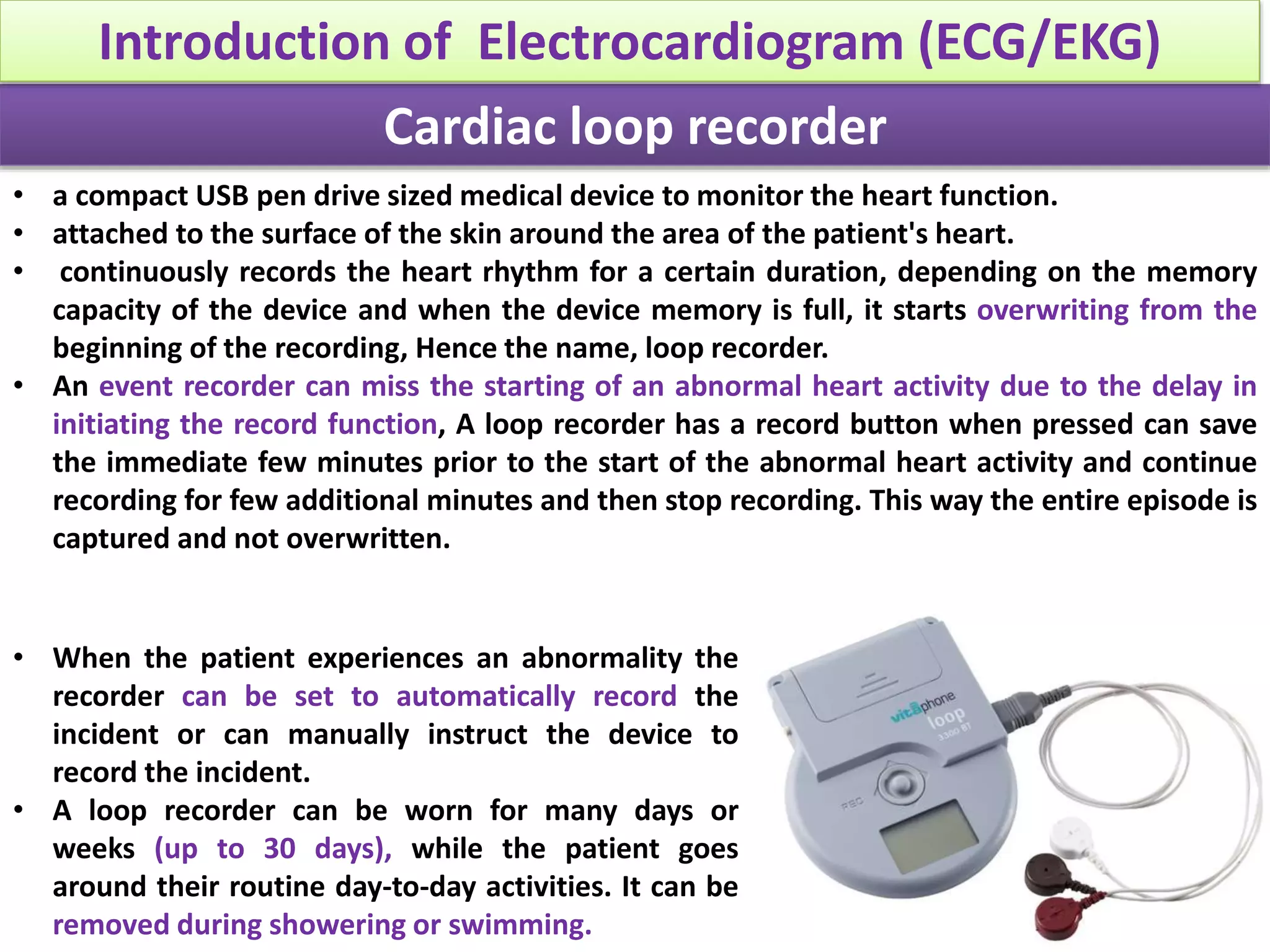 Introduction of Electrocardiogram (ECG/EKG)

Cardiac loop recorder

• a compact USB pen drive sized medical device to monitor the heart function.
• attached to the surface of the skin around the area of the patient's heart.
• continuously records the heart rhythm for a certain duration, depending on the memory capacity of the device and when the device memory is full, it starts overwriting from the beginning of the recording, Hence the name, loop recorder.
• An event recorder can miss the starting of an abnormal heart activity due to the delay in initiating the record function, A loop recorder has a record button when pressed can save the immediate few minutes prior to the start of the abnormal heart activity and continue recording for few additional minutes and then stop recording. This way the entire episode is captured and not overwritten.

• When the patient experiences an abnormality the recorder can be set to automatically record the incident or can manually instruct the device to record the incident.
• A loop recorder can be worn for many days or weeks (up to 30 days), while the patient goes around their routine day-to-day activities. It can be removed during showering or swimming.

vitaphone
loop
3300 BT
REC